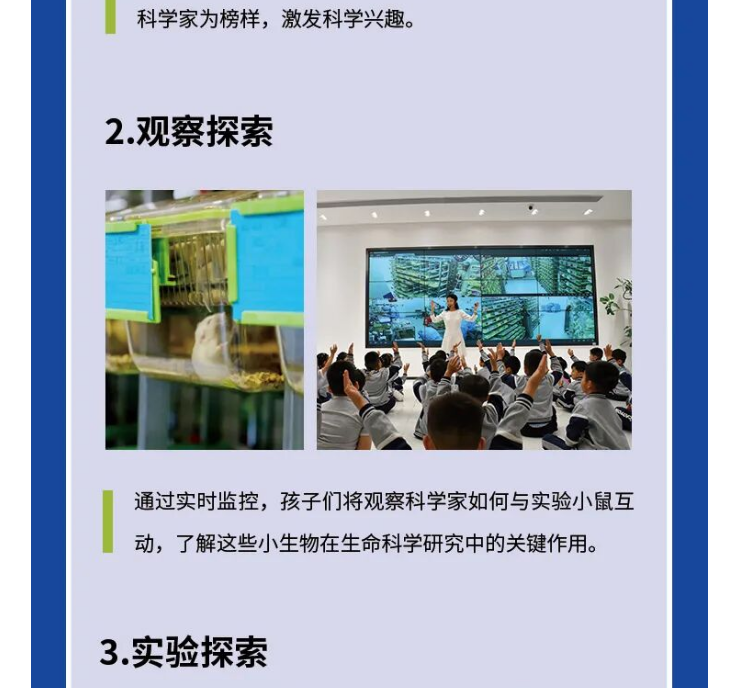 科学家为榜样，激发科学兴趣。

2.观察探索

通过实时监控，孩子们将观察科学家如何与实验小鼠互动，了解这些小生物在生命科学研究中的关键作用。

3.实验探索